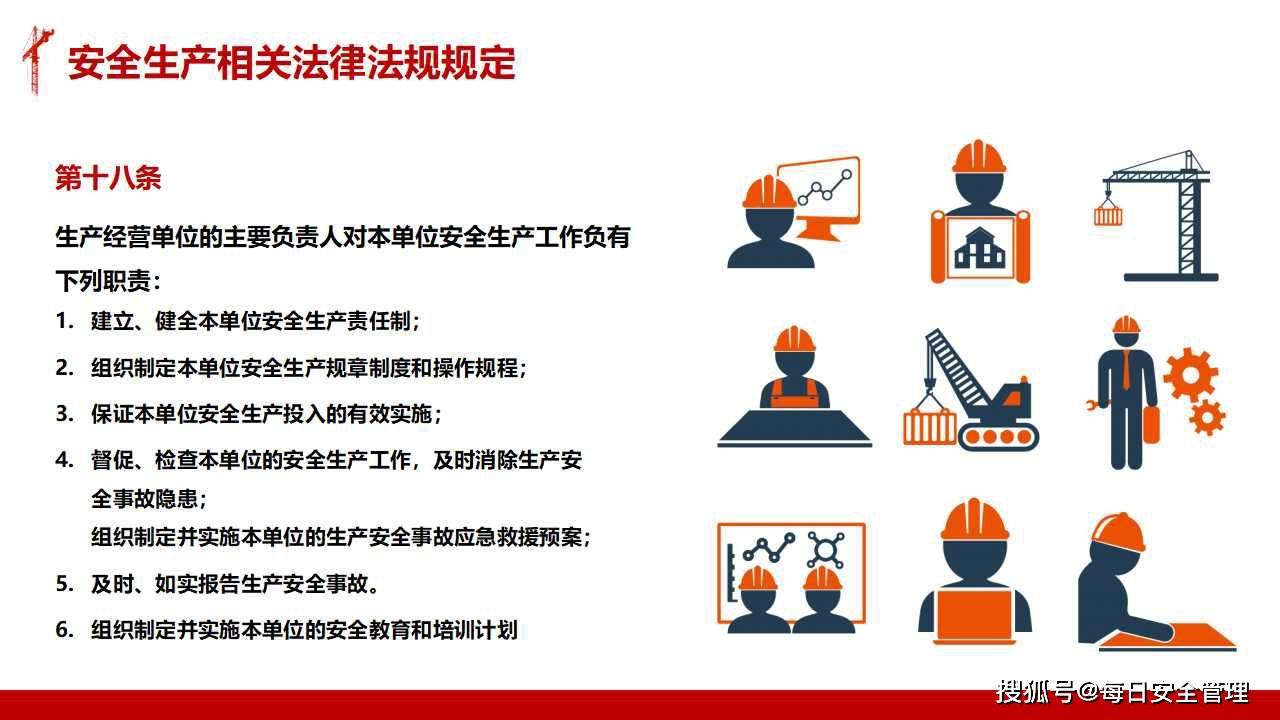 安全生产相关法律法规规定

第十八条

生产经营单位的主要负责人对本单位安全生产工作负有下列职责：

1. 建立、健全本单位安全生产责任制；

2. 组织制定本单位安全生产规章制度和操作规程；

3. 保证本单位安全生产投入的有效实施；

4. 督促、检查本单位的安全生产工作，及时消除生产安全事故隐患；
组织制定并实施本单位的生产安全事故应急救援预案；

5. 及时、如实报告生产安全事故。

6. 组织制定并实施本单位的安全教育和培训计划

搜狐号@每日安全管理